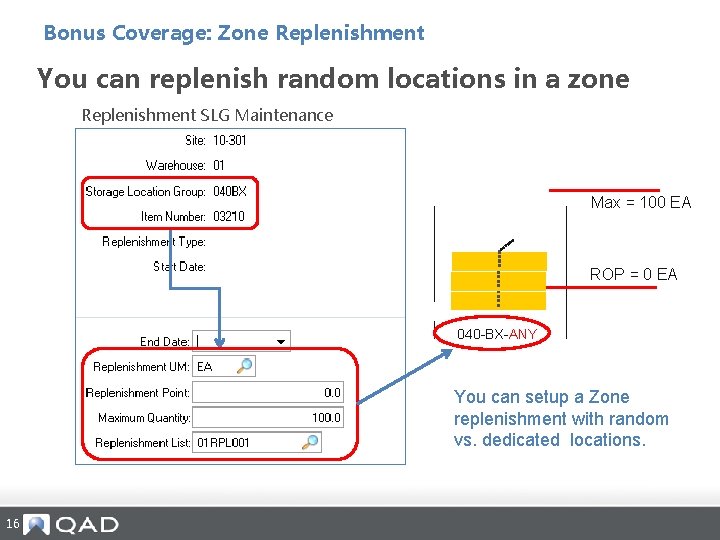 Bonus Coverage: Zone Replenishment

You can replenish random locations in a zone

Replenishment SLG Maintenance

Site: 10-301

Warehouse: 01

Storage Location Group: 040BX

Item Number: 03210

Replenishment Type:

Start Date:

End Date:

Replenishment UM: EA

Replenishment Point: 0.0

Maximum Quantity: 100.0

Replenishment List: 01RPL001

Max = 100 EA

ROP = 0 EA

040-BX-ANY

You can setup a Zone replenishment with random vs. dedicated locations.

16

QAD